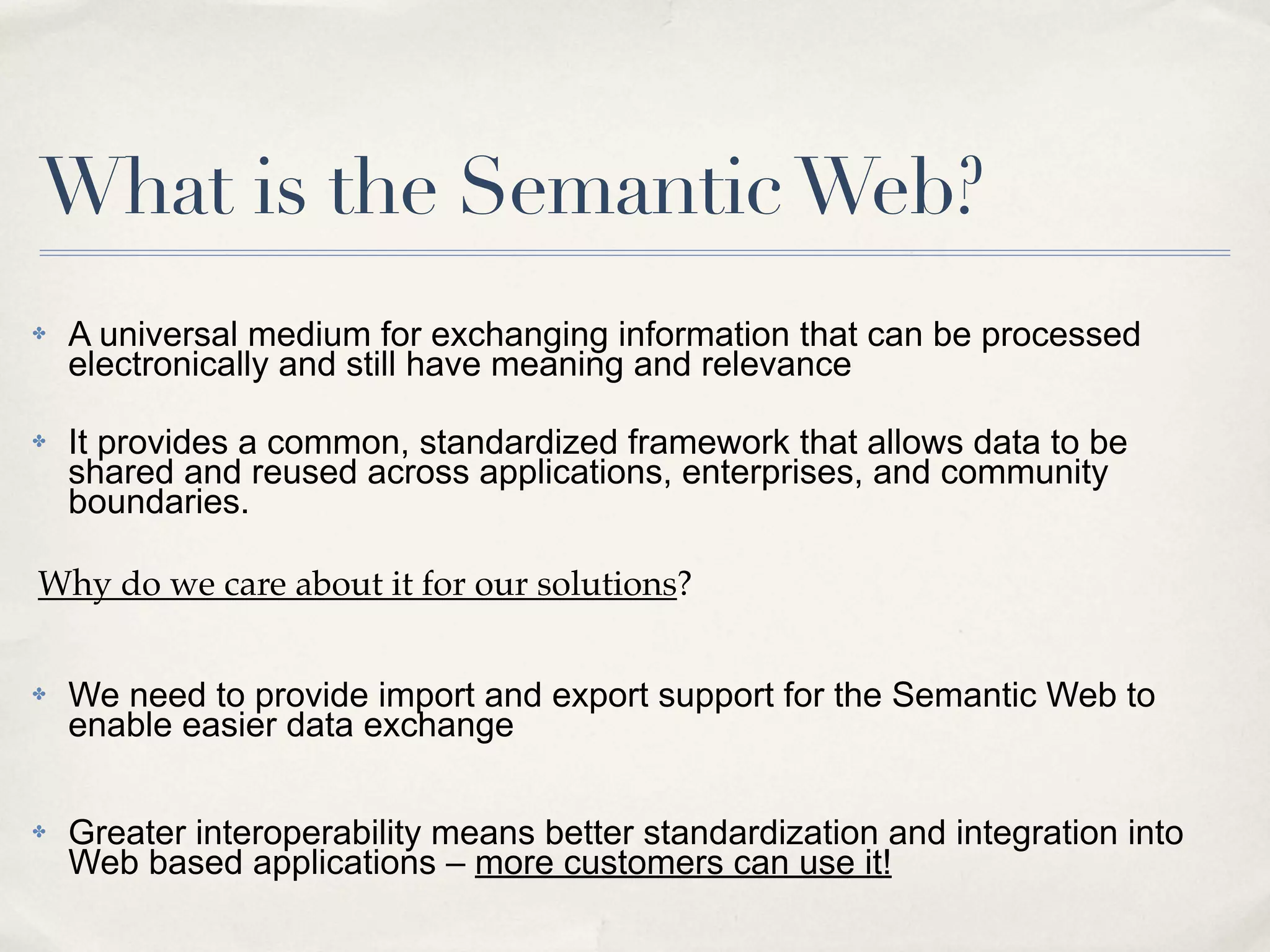 What is the Semantic Web?

✤ A universal medium for exchanging information that can be processed electronically and still have meaning and relevance

✤ It provides a common, standardized framework that allows data to be shared and reused across applications, enterprises, and community boundaries.

Why do we care about it for our solutions?

✤ We need to provide import and export support for the Semantic Web to enable easier data exchange

✤ Greater interoperability means better standardization and integration into Web based applications – more customers can use it!